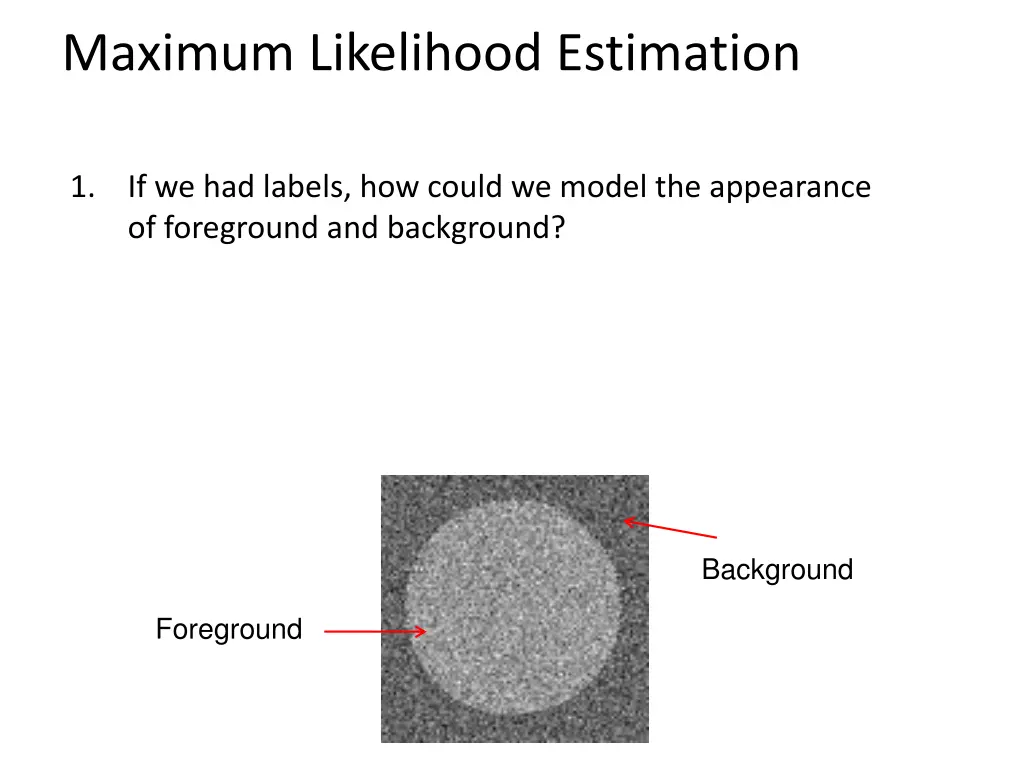 Maximum Likelihood Estimation

1. If we had labels, how could we model the appearance of foreground and background?

Background

Foreground